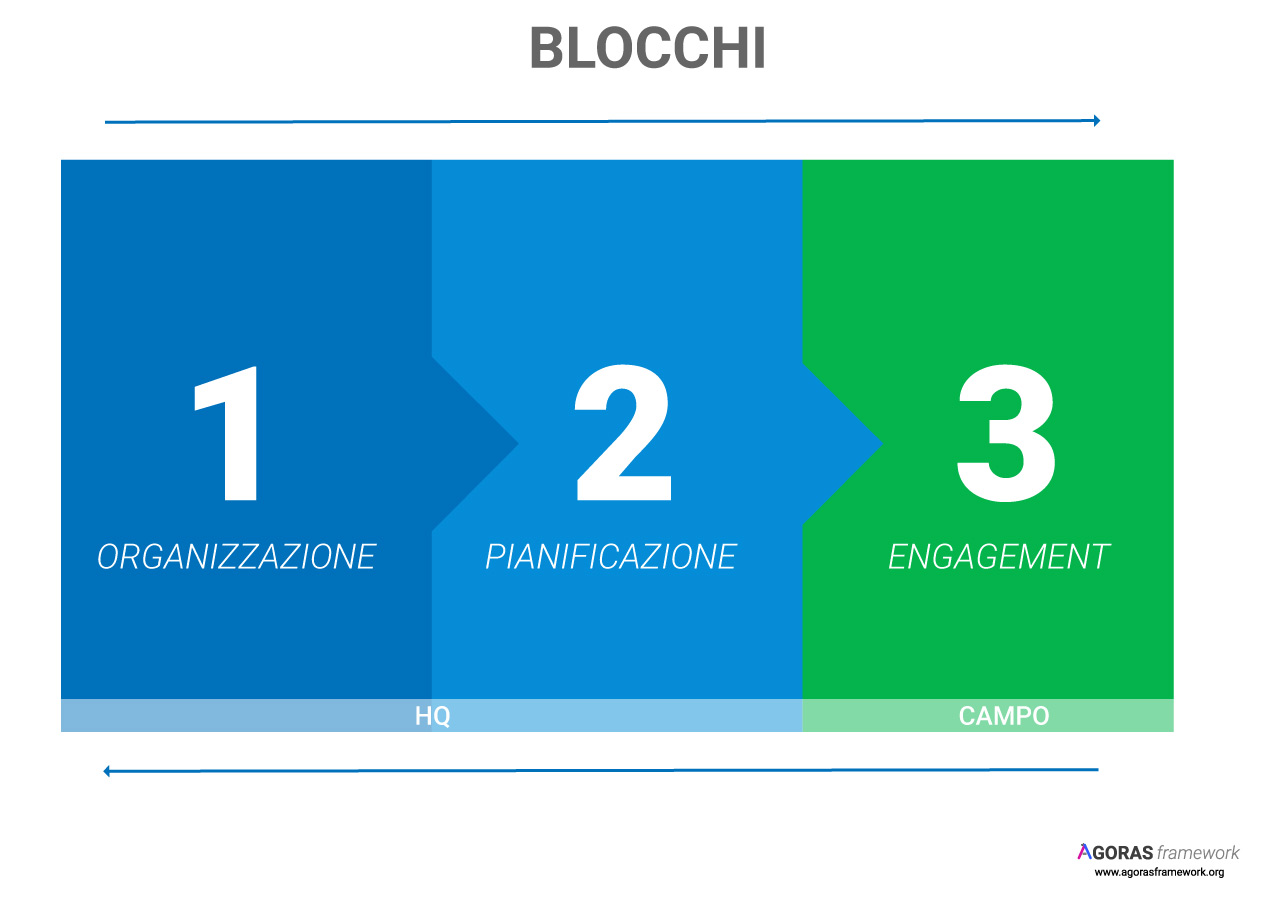 BLOCCHI

1
ORGANIZZAZIONE

2
PIANIFICAZIONE

3
ENGAGEMENT

HQ

CAMPO

AGORAS framework
www.agorasframework.org